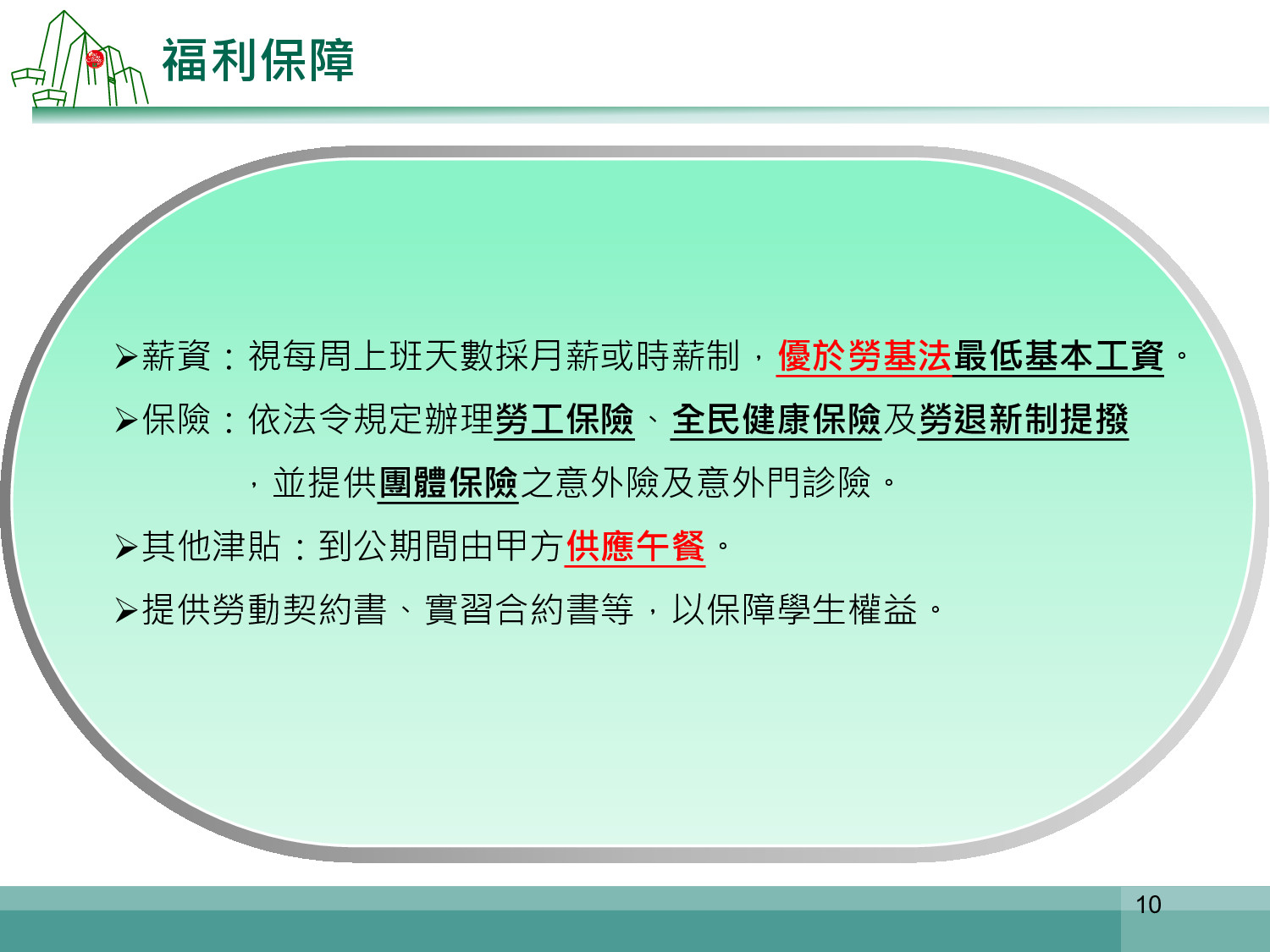 福利保障

➢薪資：視每周上班天數採月薪或時薪制，優於勞基法最低基本工資。

➢保險：依法令規定辦理勞工保險、全民健康保險及勞退新制提撥，並提供團體保險之意外險及意外門診險。

➢其他津貼：到公期間由甲方供應午餐。

➢提供勞動契約書、實習合約書等，以保障學生權益。

10